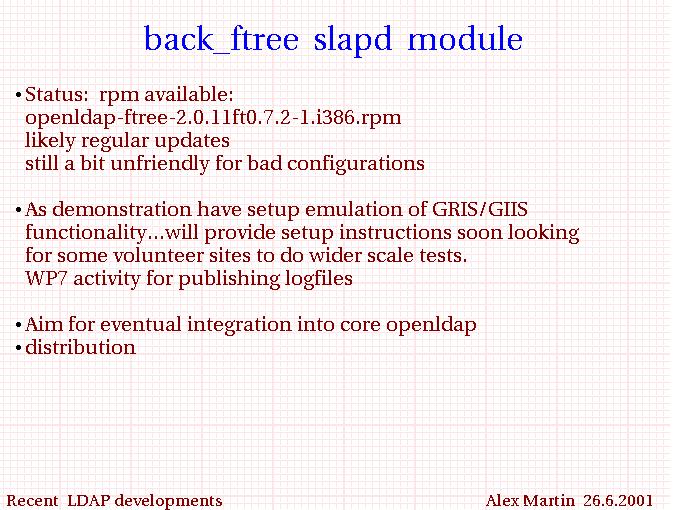 back_ftree slapd module

• Status: rpm available:
openldap-ftree-2.0.11ft0.7.2-1.i386.rpm
likely regular updates
still a bit unfriendly for bad configurations

• As demonstration have setup emulation of GRIS/GIIS functionality...will provide setup instructions soon looking for some volunteer sites to do wider scale tests.
WP7 activity for publishing logfiles

• Aim for eventual integration into core openldap
• distribution

Recent LDAP developments

Alex Martin 26.6.2001